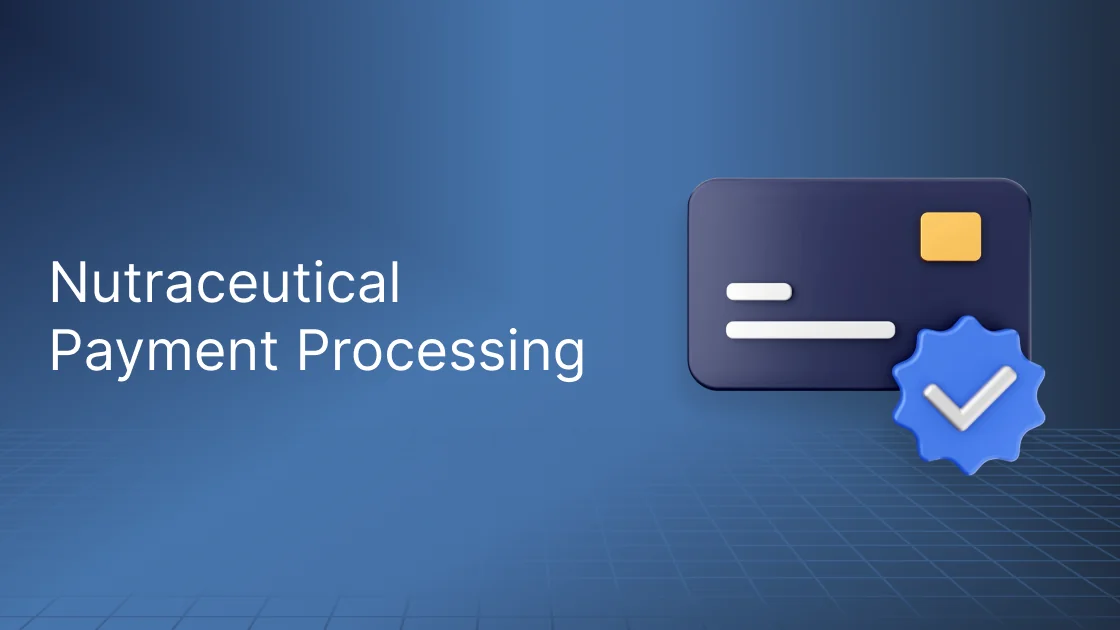 Nutraceutical
Payment Processing